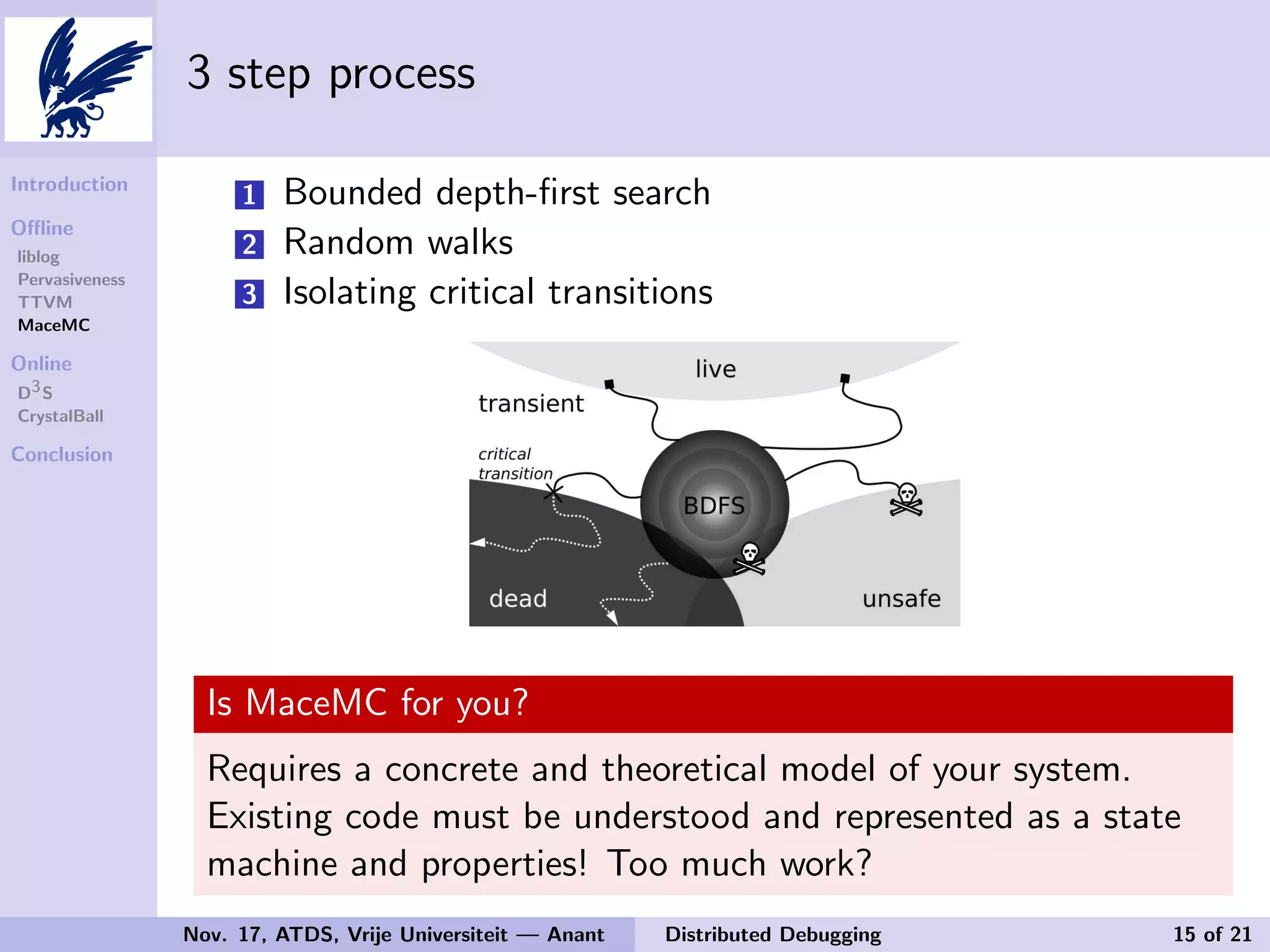 3 step process

Introduction

Offline
liblog
Pervasiveness
TTVM
MaceMC

Online
$D^3S$
CrystalBall

Conclusion

1 Bounded depth-first search
2 Random walks
3 Isolating critical transitions

live
transient
critical transition
BDFS
dead
unsafe

Is MaceMC for you?

Requires a concrete and theoretical model of your system. Existing code must be understood and represented as a state machine and properties! Too much work?

Nov. 17, ATDS, Vrije Universiteit — Anant Distributed Debugging 15 of 21